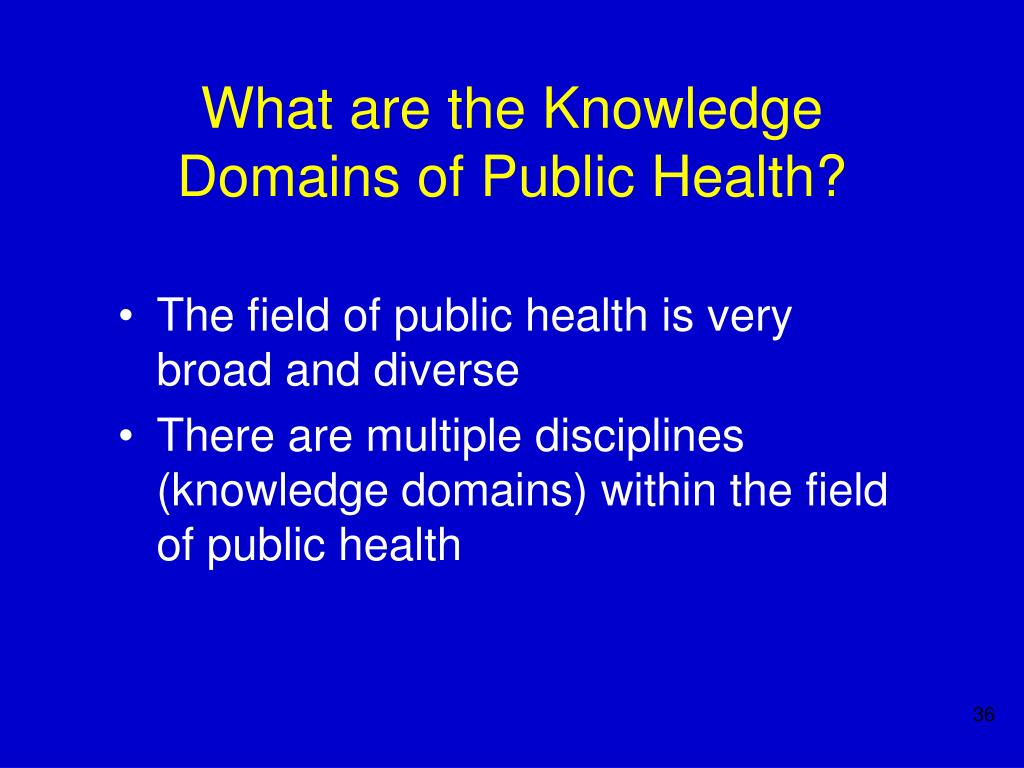 What are the Knowledge Domains of Public Health?

• The field of public health is very broad and diverse
• There are multiple disciplines (knowledge domains) within the field of public health

36